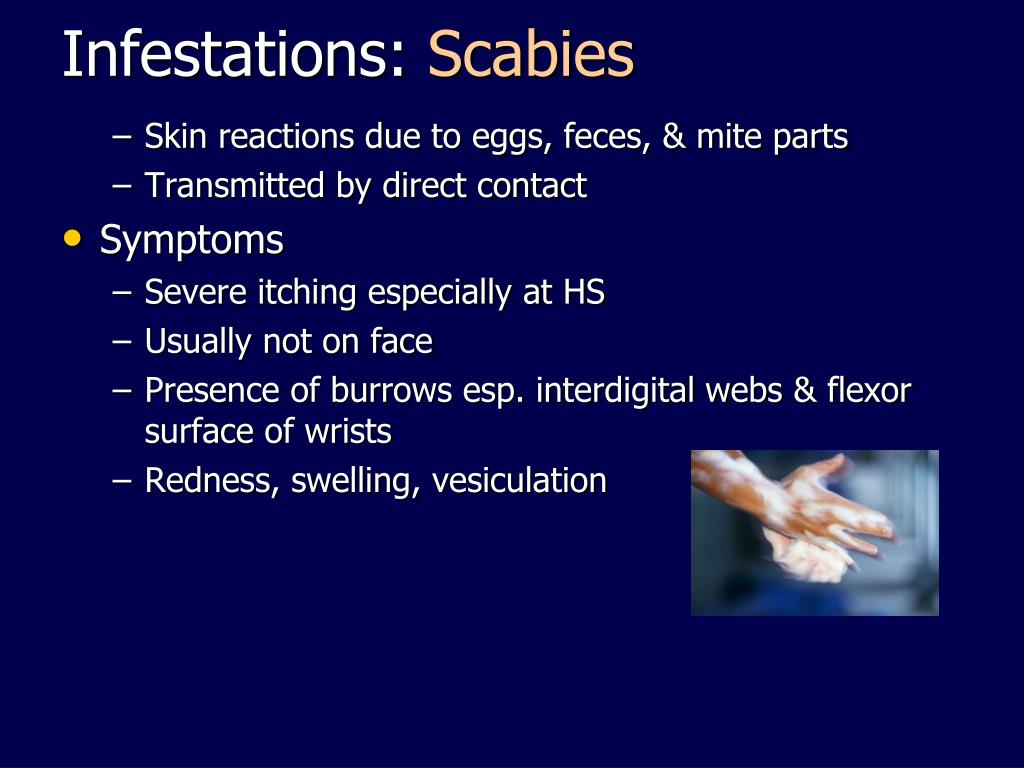 Infestations: Scabies

– Skin reactions due to eggs, feces, & mite parts
– Transmitted by direct contact

• Symptoms
– Severe itching especially at HS
– Usually not on face
– Presence of burrows esp. interdigital webs & flexor surface of wrists
– Redness, swelling, vesiculation